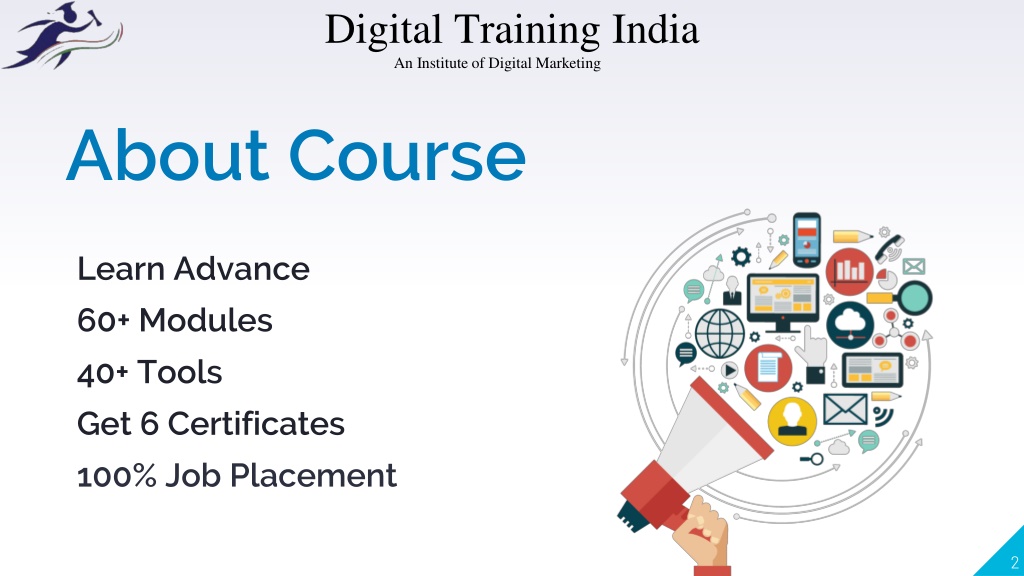 Digital Training India

An Institute of Digital Marketing

About Course

Learn Advance

60+ Modules

40+ Tools

Get 6 Certificates

100% Job Placement

2